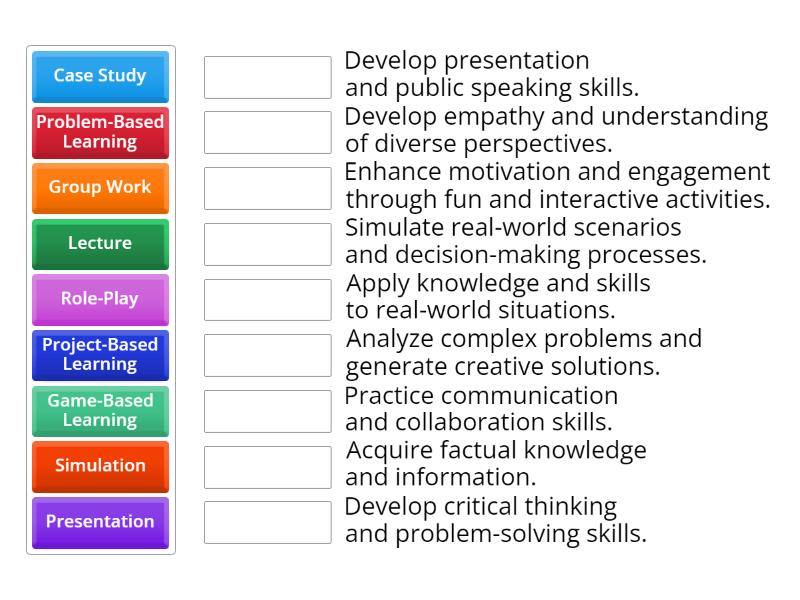 Case Study
Problem-Based Learning
Group Work
Lecture
Role-Play
Project-Based Learning
Game-Based Learning
Simulation
Presentation

Develop presentation and public speaking skills.

Develop empathy and understanding of diverse perspectives.

Enhance motivation and engagement through fun and interactive activities.

Simulate real-world scenarios and decision-making processes.

Apply knowledge and skills to real-world situations.

Analyze complex problems and generate creative solutions.

Practice communication and collaboration skills.

Acquire factual knowledge and information.

Develop critical thinking and problem-solving skills.